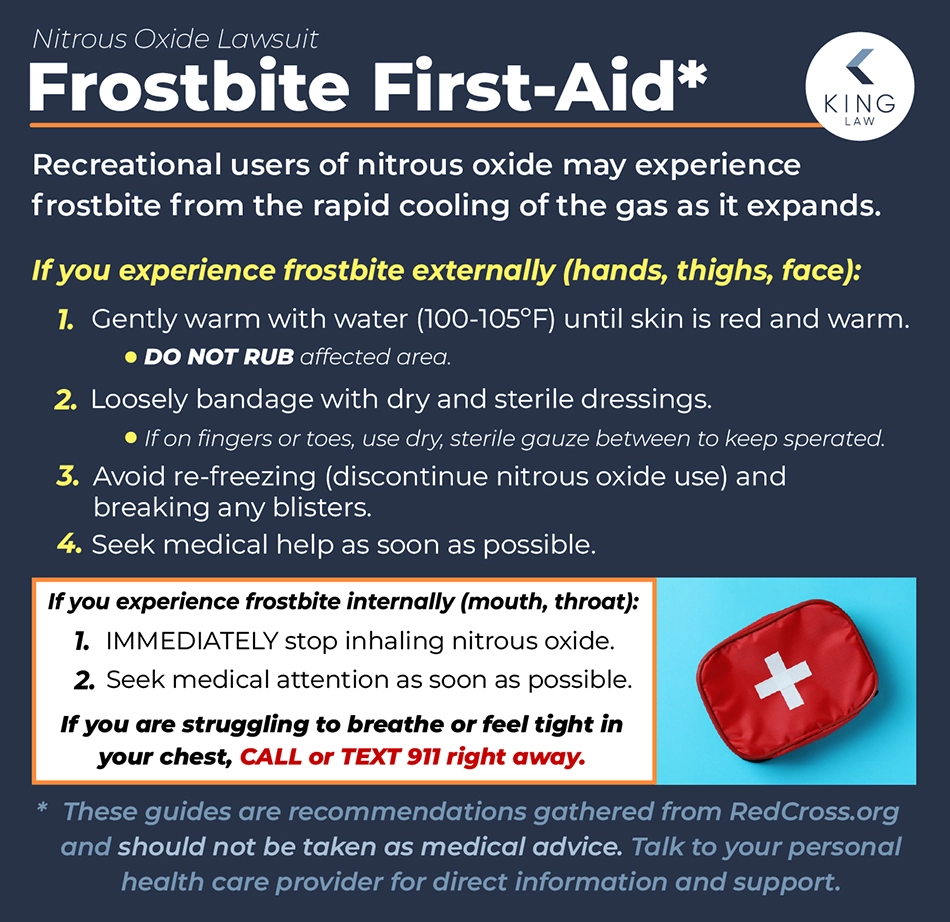 Nitrous Oxide Lawsuit

Frostbite First-Aid*

KING LAW

Recreational users of nitrous oxide may experience frostbite from the rapid cooling of the gas as it expands.

If you experience frostbite externally (hands, thighs, face):

1. Gently warm with water (100-105°F) until skin is red and warm.
• DO NOT RUB affected area.

2. Loosely bandage with dry and sterile dressings.
• If on fingers or toes, use dry, sterile gauze between to keep sperated.

3. Avoid re-freezing (discontinue nitrous oxide use) and breaking any blisters.

4. Seek medical help as soon as possible.

If you experience frostbite internally (mouth, throat):

1. IMMEDIATELY stop inhaling nitrous oxide.

2. Seek medical attention as soon as possible.

If you are struggling to breathe or feel tight in your chest, CALL or TEXT 911 right away.

* These guides are recommendations gathered from RedCross.org and should not be taken as medical advice. Talk to your personal health care provider for direct information and support.